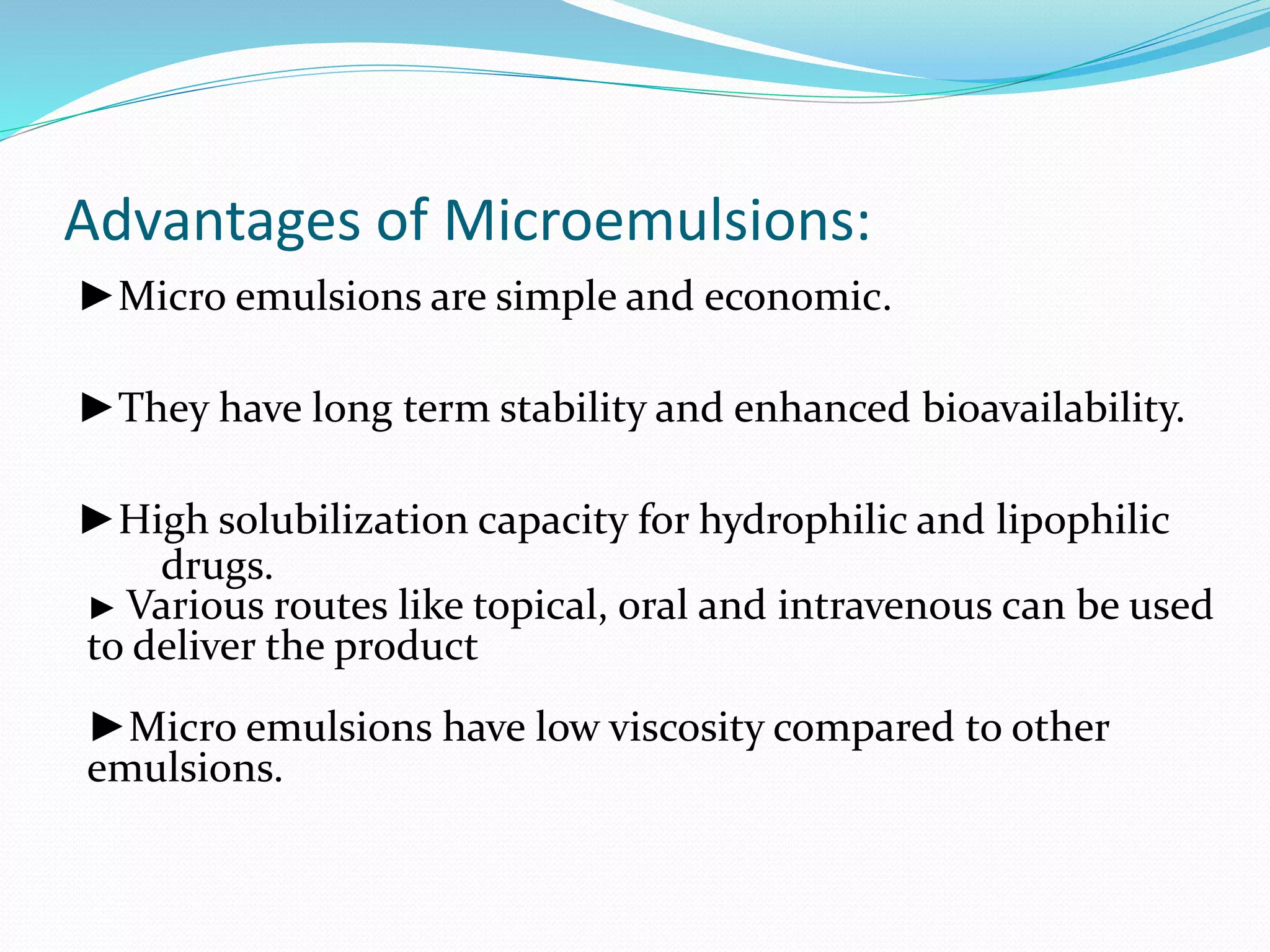 Advantages of Microemulsions:

►Micro emulsions are simple and economic.

►They have long term stability and enhanced bioavailability.

►High solubilization capacity for hydrophilic and lipophilic drugs.

► Various routes like topical, oral and intravenous can be used to deliver the product

►Micro emulsions have low viscosity compared to other emulsions.